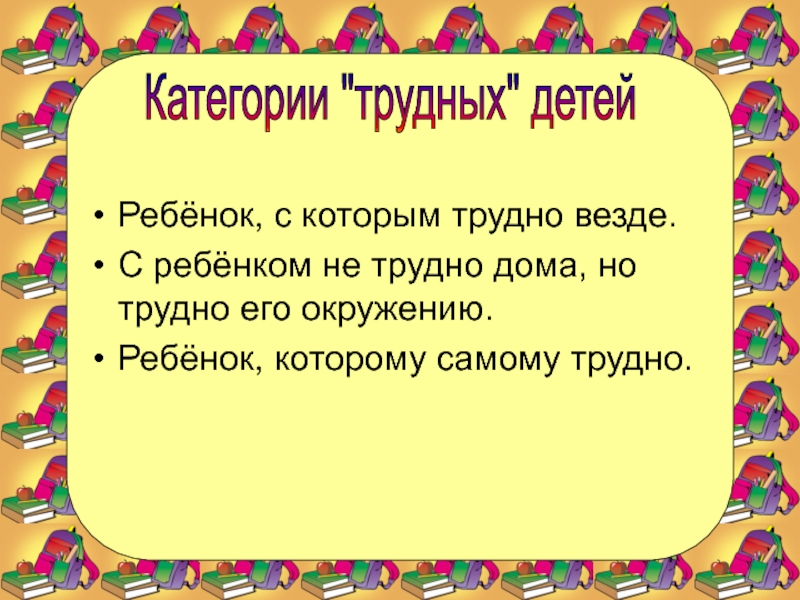 Категории "трудных" детей

• Ребёнок, с которым трудно везде.
• С ребёнком не трудно дома, но трудно его окружению.
• Ребёнок, которому самому трудно.